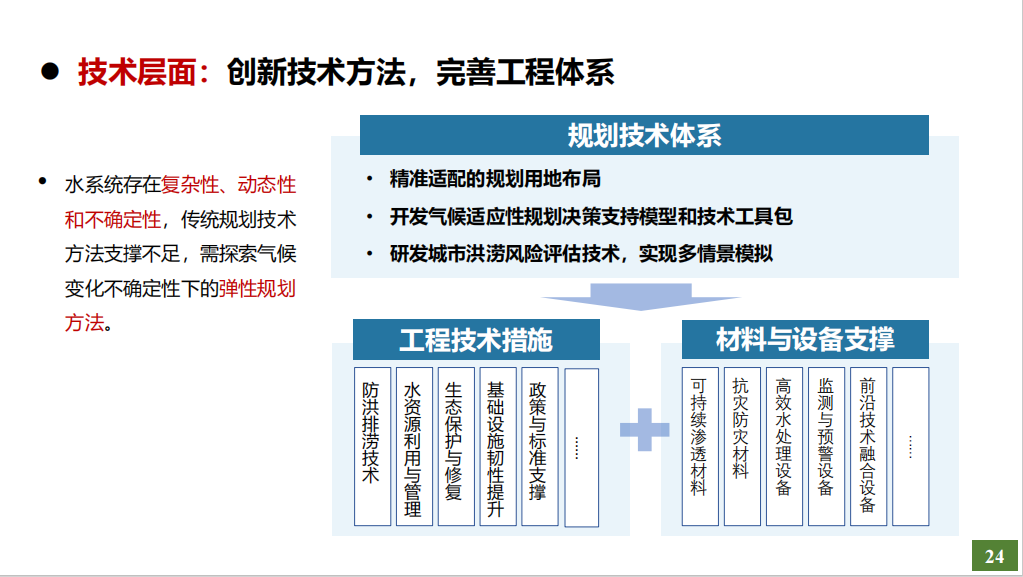 ● 技术层面：创新技术方法，完善工程体系

• 水系统存在复杂性、动态性和不确定性，传统规划技术方法支撑不足，需探索气候变化不确定性下的弹性规划方法。

规划技术体系

• 精准适配的规划用地布局

• 开发气候适应性规划决策支持模型和技术工具包

• 研发城市洪涝风险评估技术，实现多情景模拟

工程技术措施

防洪排涝技术

水资源利用与管理

生态保护与修复

基础设施韧性提升

政策与标准支撑

……

材料与设备支撑

可持续渗透材料

抗灾防灾材料

高效水处理设备

监测与预警设备

前沿技术融合设备

……

24